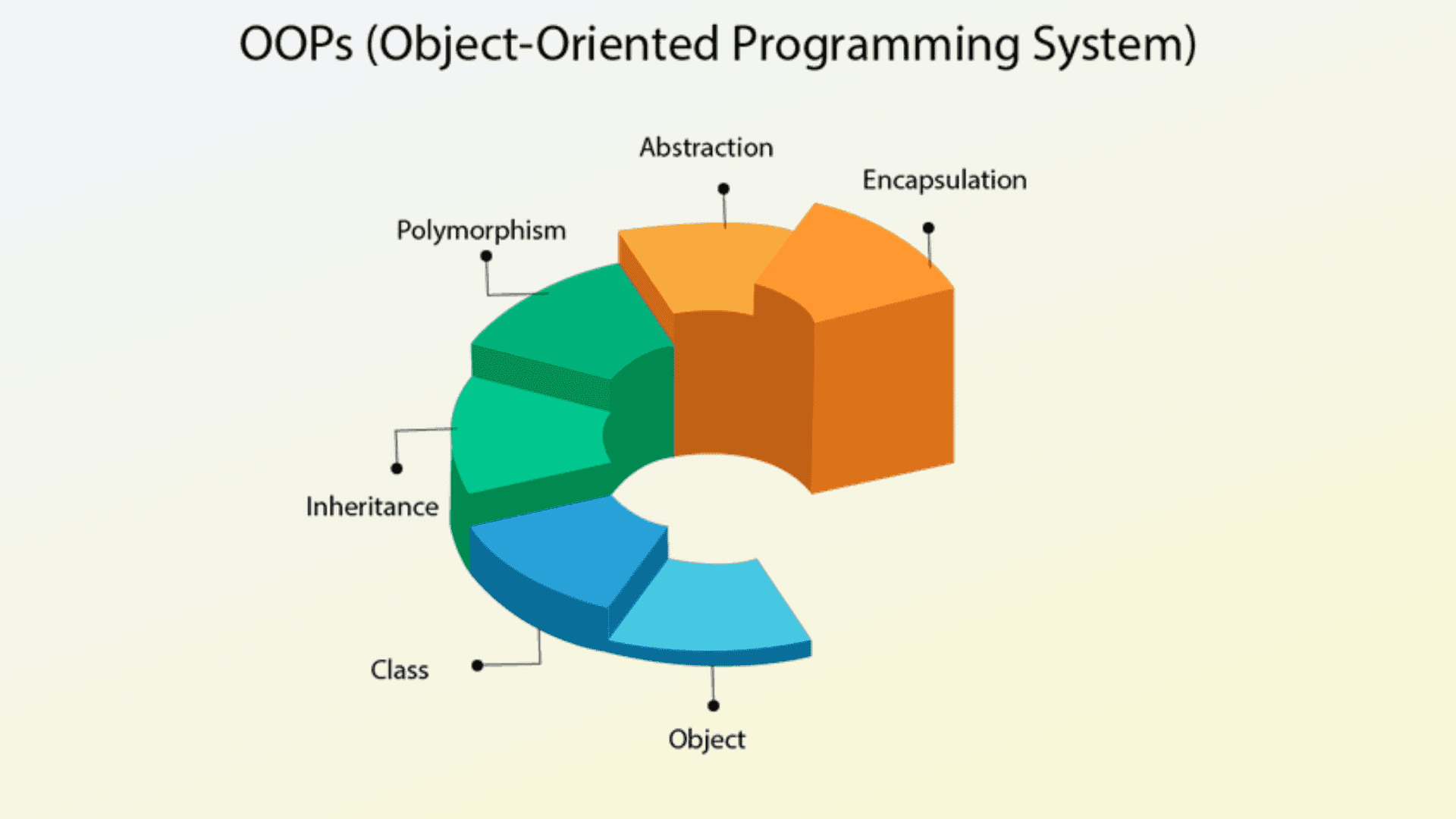 OOPs (Object-Oriented Programming System)

Abstraction

Encapsulation

Polymorphism

Inheritance

Class

Object